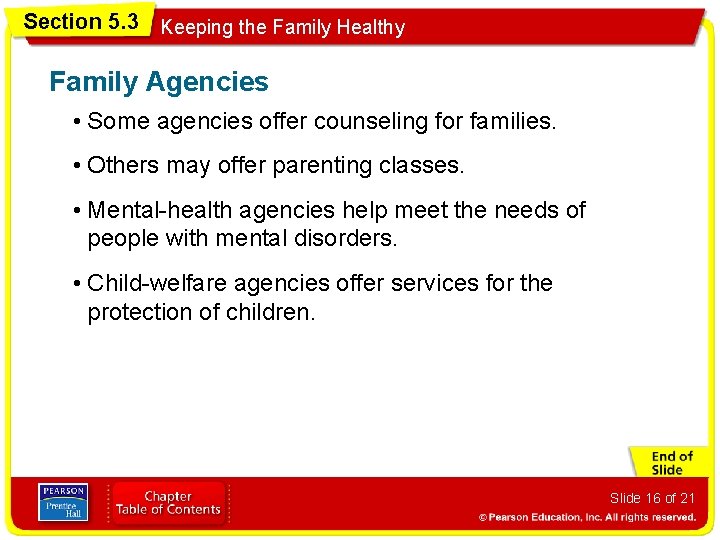 Section 5.3
Keeping the Family Healthy

Family Agencies

• Some agencies offer counseling for families.

• Others may offer parenting classes.

• Mental-health agencies help meet the needs of people with mental disorders.

• Child-welfare agencies offer services for the protection of children.

End of Slide

PEARSON
Prentice Hall

Chapter
Table of Contents

Slide 16 of 21

© Pearson Education, Inc. All rights reserved.